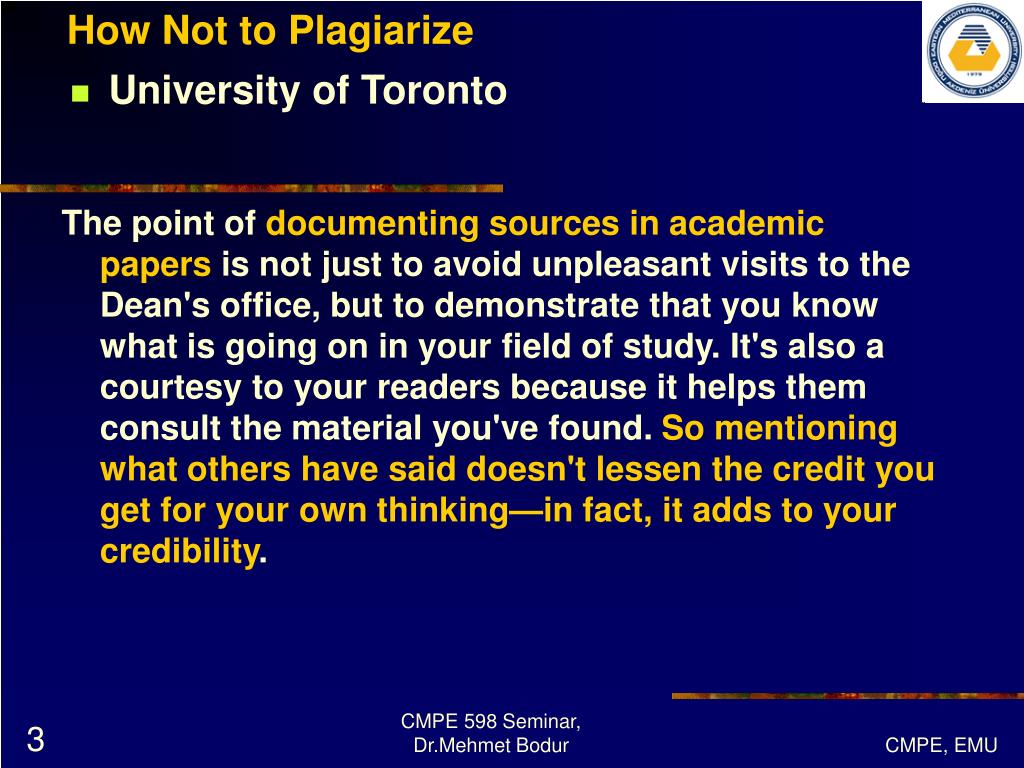 How Not to Plagiarize

University of Toronto

EASTERN MEDITERRANEAN UNIVERSITY
DOĞU AKDENİZ ÜNİVERSİTESİ
1979

The point of documenting sources in academic papers is not just to avoid unpleasant visits to the Dean's office, but to demonstrate that you know what is going on in your field of study. It's also a courtesy to your readers because it helps them consult the material you've found. So mentioning what others have said doesn't lessen the credit you get for your own thinking—in fact, it adds to your credibility.

3

CMPE 598 Seminar, Dr.Mehmet Bodur

CMPE, EMU